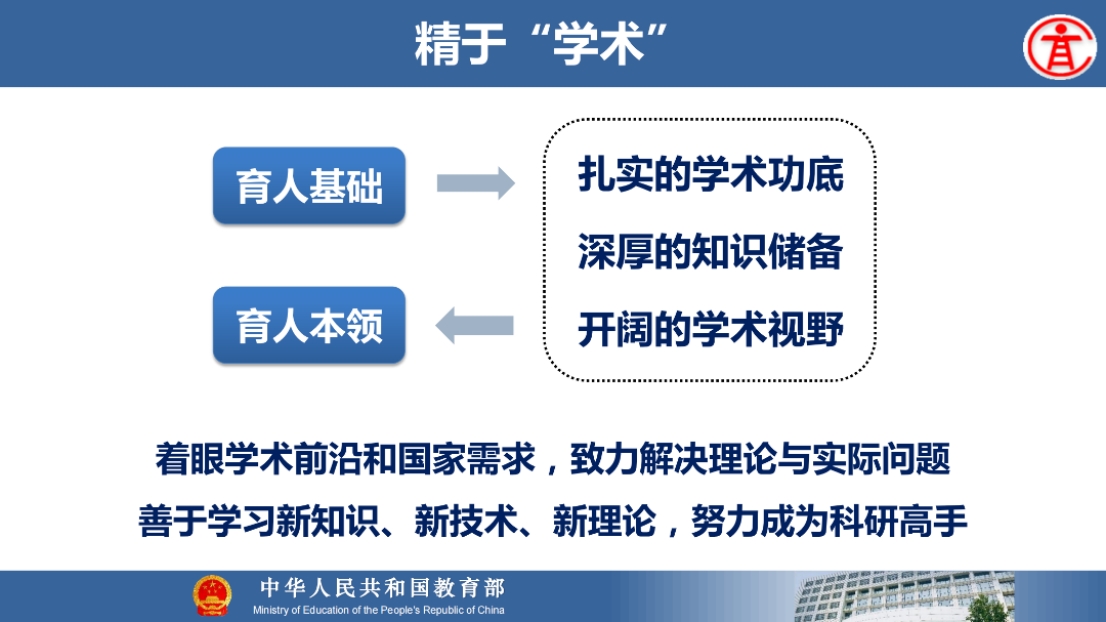 精于“学术”

育人基础

育人本领

扎实的学术功底

深厚的知识储备

开阔的学术视野

着眼学术前沿和国家需求，致力解决理论与实际问题

善于学习新知识、新技术、新理论，努力成为科研高手

中华人民共和国教育部
Ministry of Education of the People's Republic of China